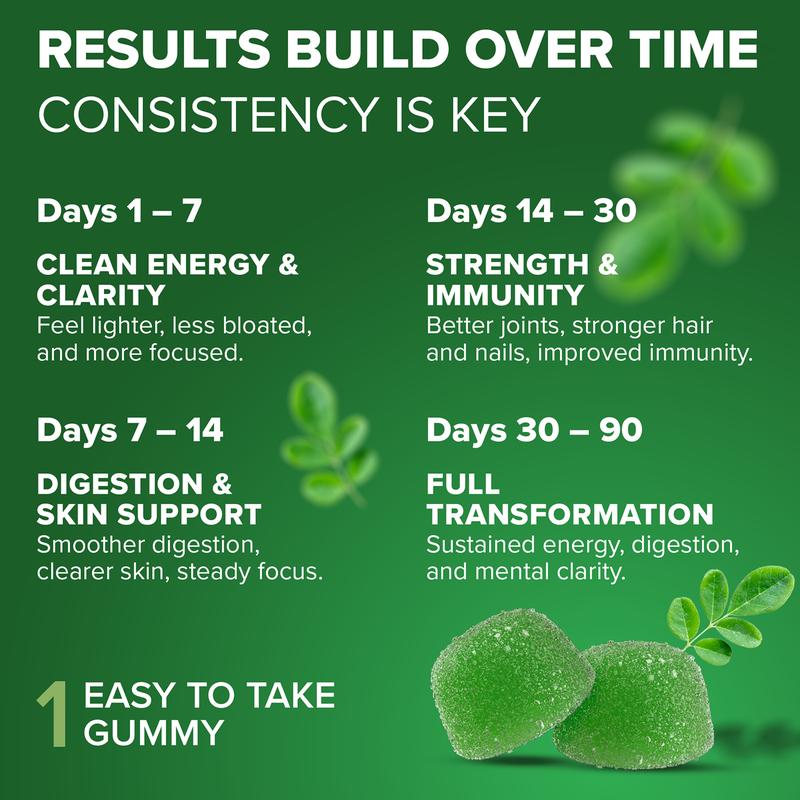 RESULTS BUILD OVER TIME
CONSISTENCY IS KEY

Days 1 – 7

CLEAN ENERGY & CLARITY
Feel lighter, less bloated, and more focused.

Days 7 – 14

DIGESTION & SKIN SUPPORT
Smoother digestion, clearer skin, steady focus.

Days 14 – 30

STRENGTH & IMMUNITY
Better joints, stronger hair and nails, improved immunity.

Days 30 – 90

FULL TRANSFORMATION
Sustained energy, digestion, and mental clarity.

1 EASY TO TAKE GUMMY